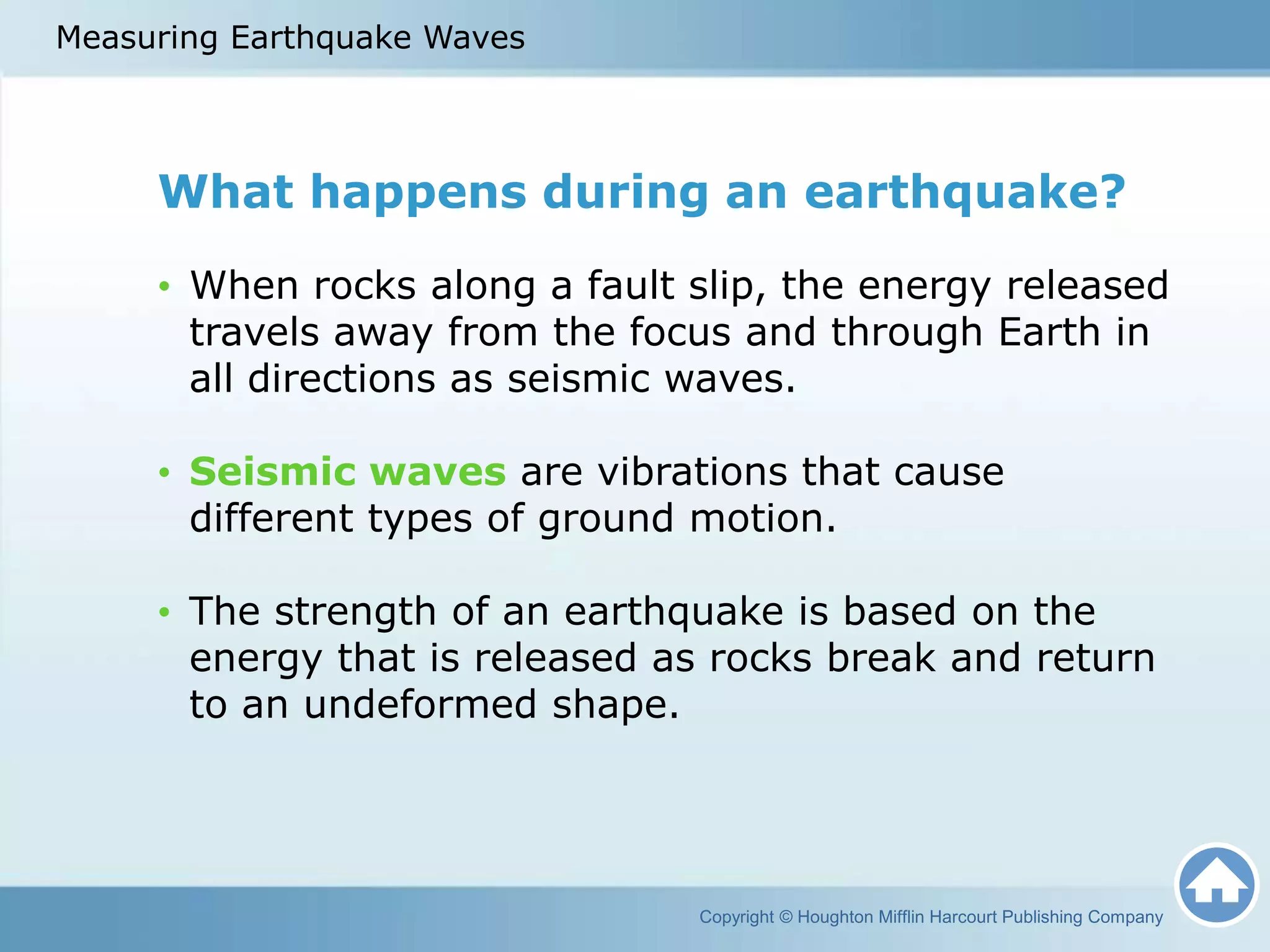 Measuring Earthquake Waves

What happens during an earthquake?

• When rocks along a fault slip, the energy released travels away from the focus and through Earth in all directions as seismic waves.

• Seismic waves are vibrations that cause different types of ground motion.

• The strength of an earthquake is based on the energy that is released as rocks break and return to an undeformed shape.

Copyright © Houghton Mifflin Harcourt Publishing Company